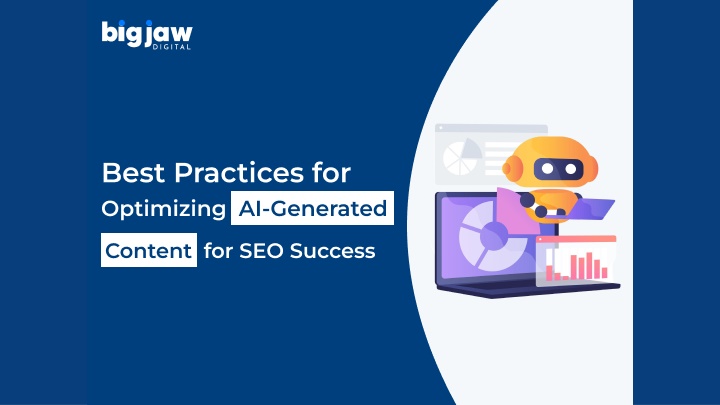 big jaw
DIGITAL

Best Practices for Optimizing AI-Generated Content for SEO Success